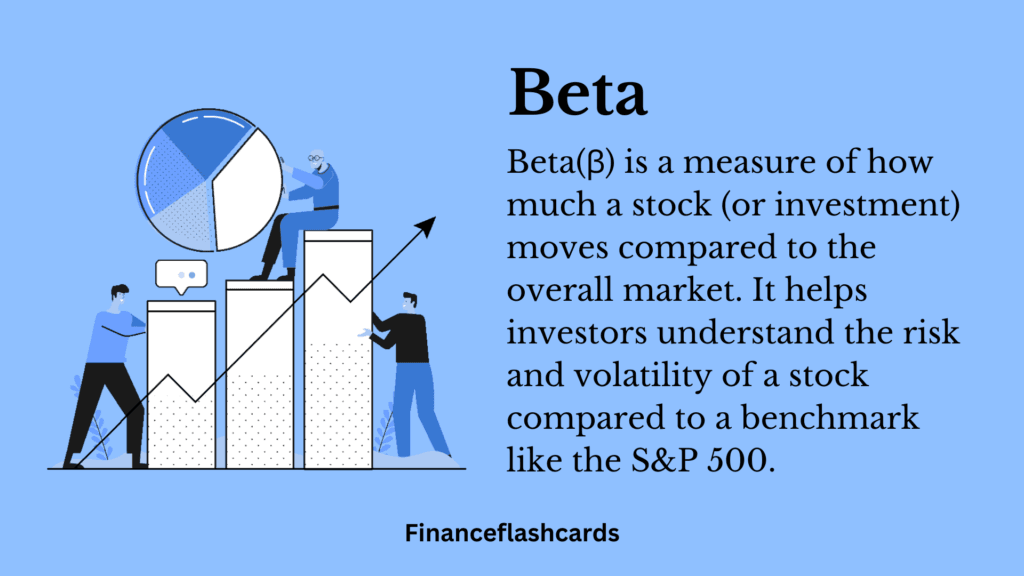 Beta

Beta(β) is a measure of how much a stock (or investment) moves compared to the overall market. It helps investors understand the risk and volatility of a stock compared to a benchmark like the S&P 500.

Financeflashcards